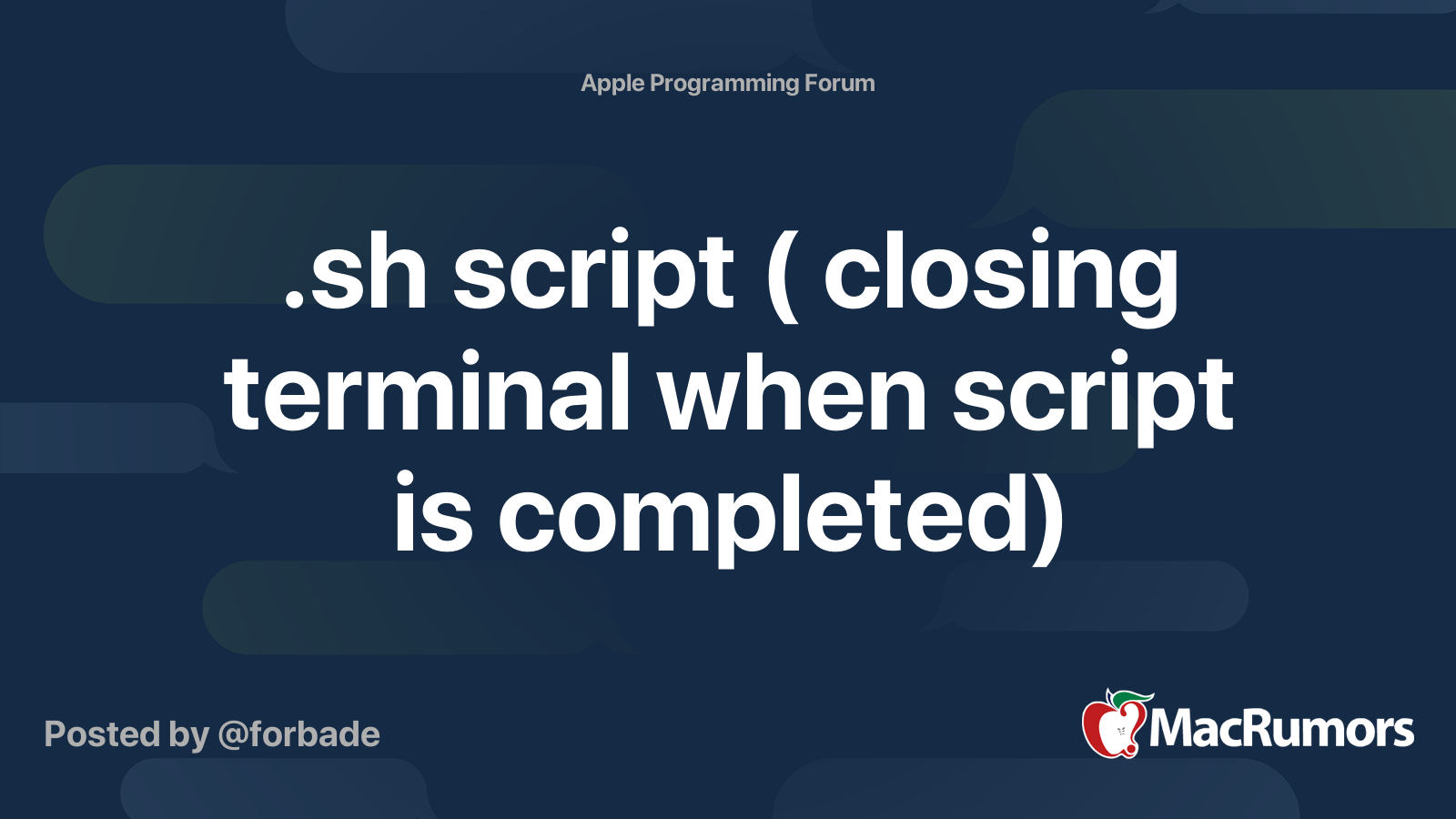 Apple Programming Forum

.sh script ( closing terminal when script is completed)

Posted by @forbade

MacRumors